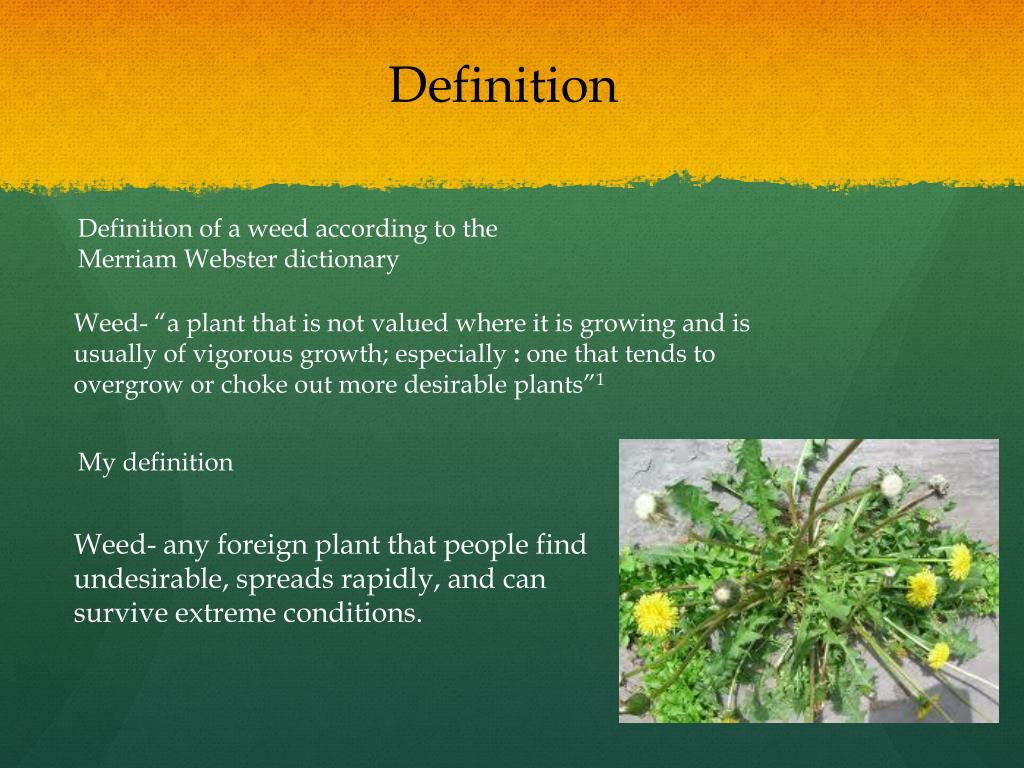 Definition

Definition of a weed according to the Merriam Webster dictionary

Weed- “a plant that is not valued where it is growing and is usually of vigorous growth; especially : one that tends to overgrow or choke out more desirable plants”$^1$

My definition

Weed- any foreign plant that people find undesirable, spreads rapidly, and can survive extreme conditions.